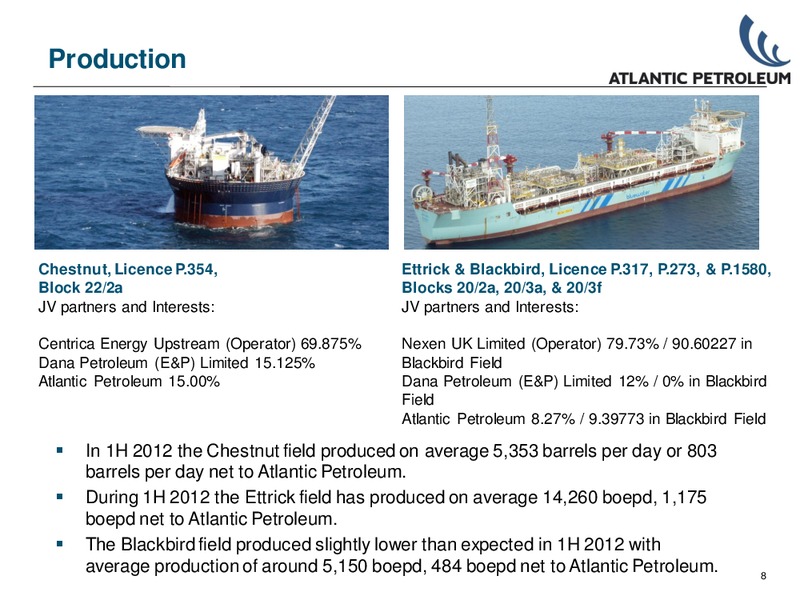 Production

ATLANTIC PETROLEUM

bluewater

Chestnut, Licence P.354, Block 22/2a
JV partners and Interests:

Centrica Energy Upstream (Operator) 69.875%
Dana Petroleum (E&P) Limited 15.125%
Atlantic Petroleum 15.00%

Ettrick & Blackbird, Licence P.317, P.273, & P.1580, Blocks 20/2a, 20/3a, & 20/3f
JV partners and Interests:

Nexen UK Limited (Operator) 79.73% / 90.60227 in Blackbird Field
Dana Petroleum (E&P) Limited 12% / 0% in Blackbird Field
Atlantic Petroleum 8.27% / 9.39773 in Blackbird Field

▪ In 1H 2012 the Chestnut field produced on average 5,353 barrels per day or 803 barrels per day net to Atlantic Petroleum.
▪ During 1H 2012 the Ettrick field has produced on average 14,260 boepd, 1,175 boepd net to Atlantic Petroleum.
▪ The Blackbird field produced slightly lower than expected in 1H 2012 with average production of around 5,150 boepd, 484 boepd net to Atlantic Petroleum.

8